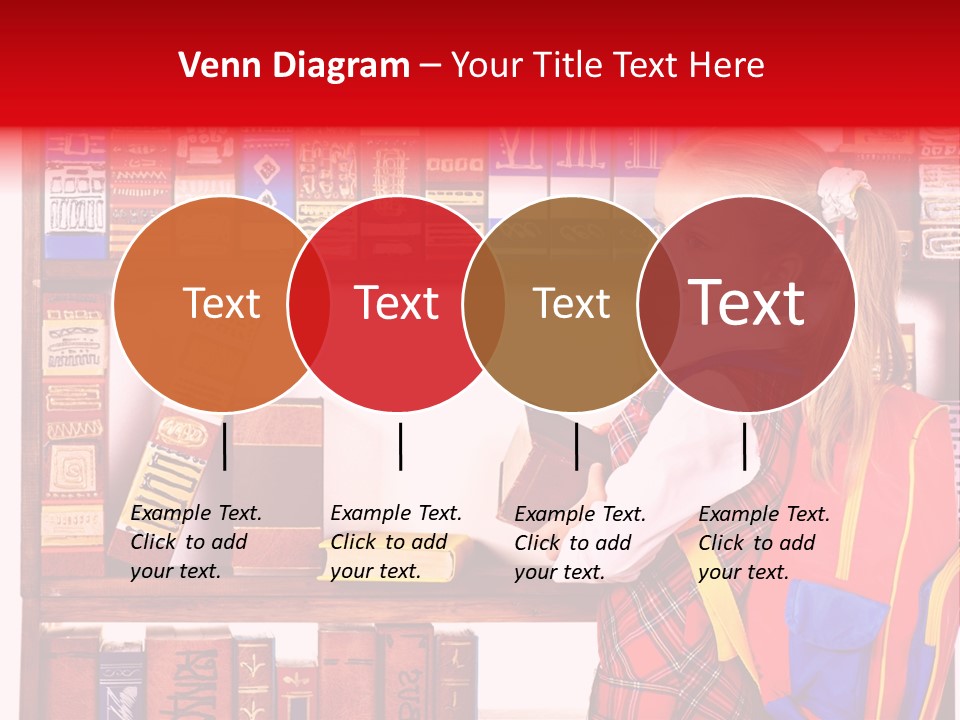 Venn Diagram – Your Title Text Here

Text

Text

Text

Text

Example Text. Click to add your text.

Example Text. Click to add your text.

Example Text. Click to add your text.

Example Text. Click to add your text.